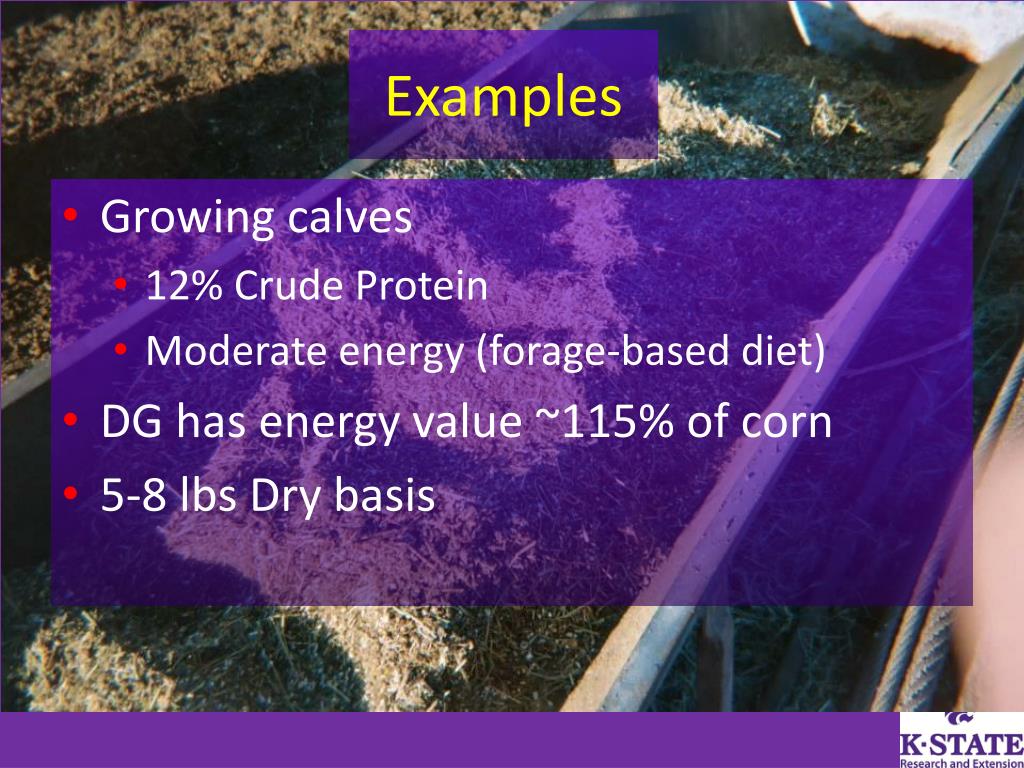 Examples

• Growing calves
  • 12% Crude Protein
  • Moderate energy (forage-based diet)
• DG has energy value ~115% of corn
• 5-8 lbs Dry basis

K·STATE
Research and Extension